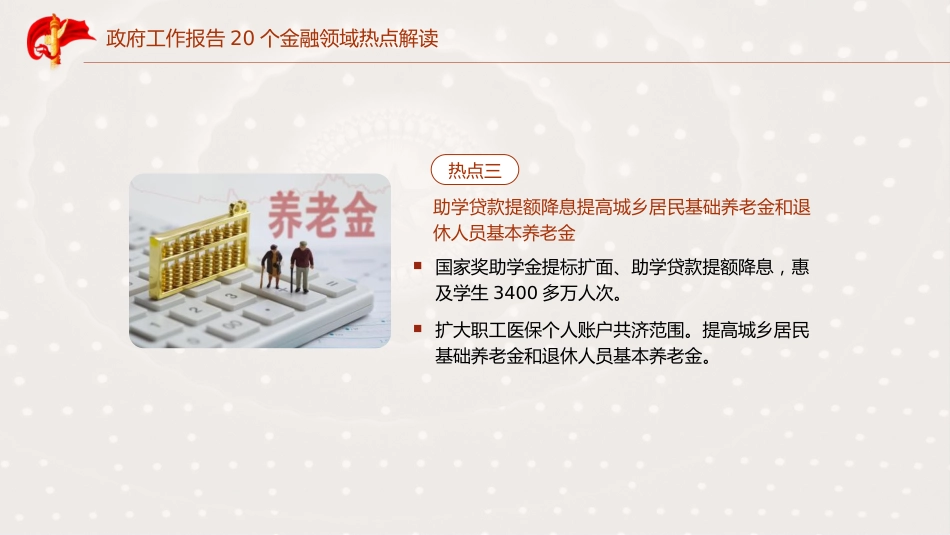 政府工作报告 20 个金融领域热点解读

养老金

热点三

助学贷款提额降息提高城乡居民基础养老金和退休人员基本养老金

国家奖助学金提标扩面、助学贷款提额降息，惠及学生 3400 多万人次。

扩大职工医保个人账户共济范围。提高城乡居民基础养老金和退休人员基本养老金。